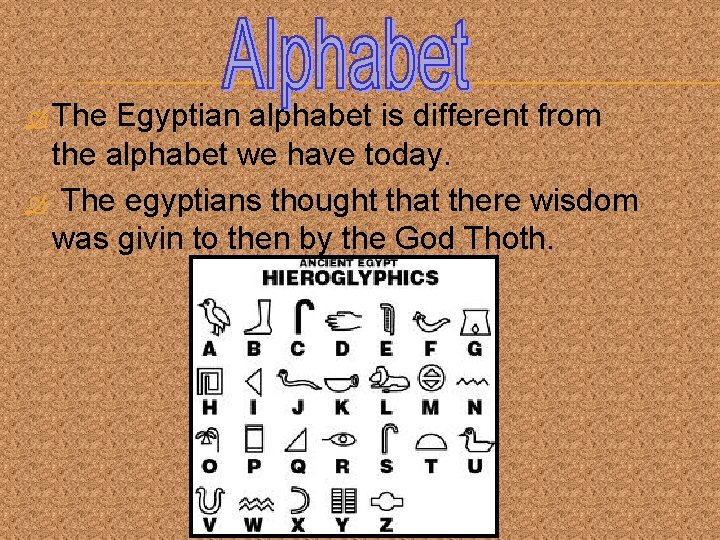 Alphabet

The Egyptian alphabet is different from the alphabet we have today.

The egyptians thought that there wisdom was givin to then by the God Thoth.

ANCIENT EGYPT
HIEROGLYPHICS

A B C D E F G
H I J K L M N
O P Q R S T U
V W X Y Z